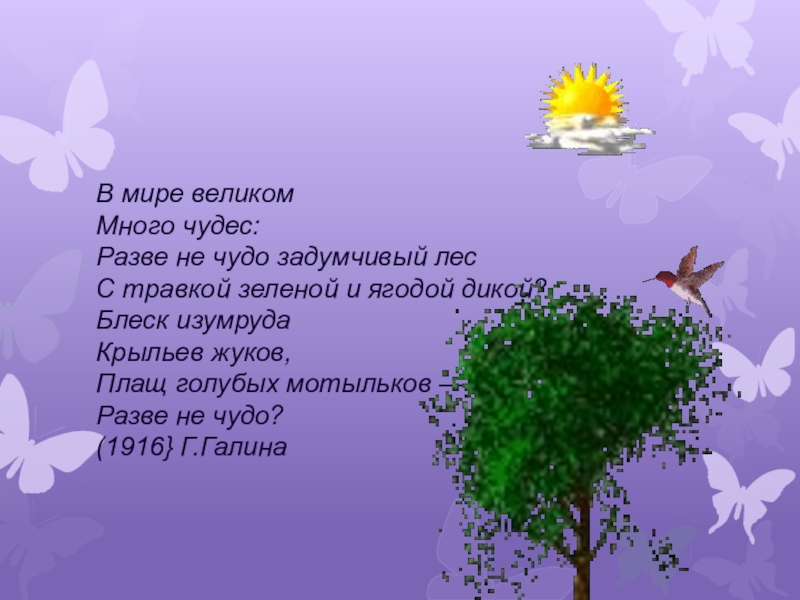 В мире великом
Много чудес:
Разве не чудо задумчивый лес
С травкой зеленой и ягодой дикой?
Блеск изумруда
Крыльев жуков,
Плащ голубых мотыльков –
Разве не чудо?
(1916} Г.Галина